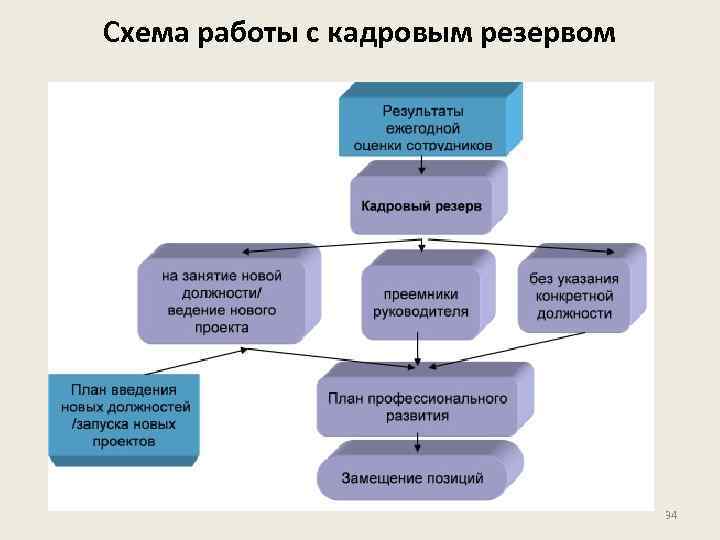 Схема работы с кадровым резервом

Результаты ежегодной оценки сотрудников

Кадровый резерв

на занятие новой должности/ ведение нового проекта

преемники руководителя

без указания конкретной должности

План введения новых должностей /запуска новых проектов

План профессионального развития

Замещение позиций

34